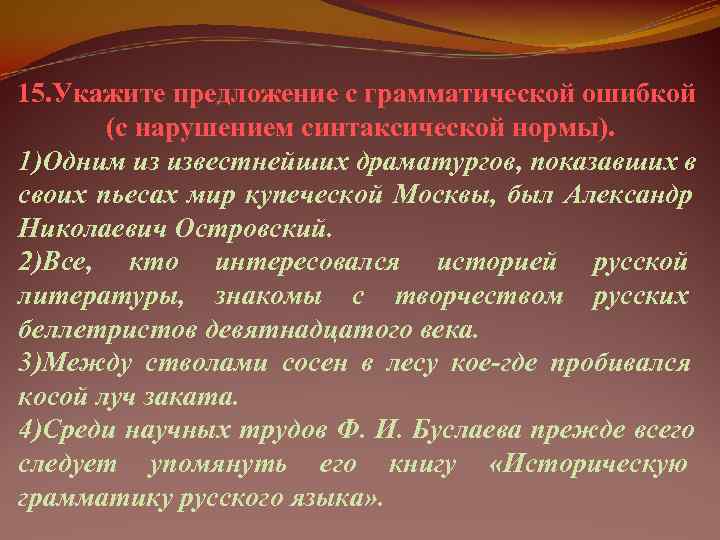 15.Укажите предложение с грамматической ошибкой (с нарушением синтаксической нормы).

1)Одним из известнейших драматургов, показавших в своих пьесах мир купеческой Москвы, был Александр Николаевич Островский.

2)Все, кто интересовался историей русской литературы, знакомы с творчеством русских беллетристов девятнадцатого века.

3)Между стволами сосен в лесу кое-где пробивался косой луч заката.

4)Среди научных трудов Ф. И. Буслаева прежде всего следует упомянуть его книгу «Историческую грамматику русского языка».